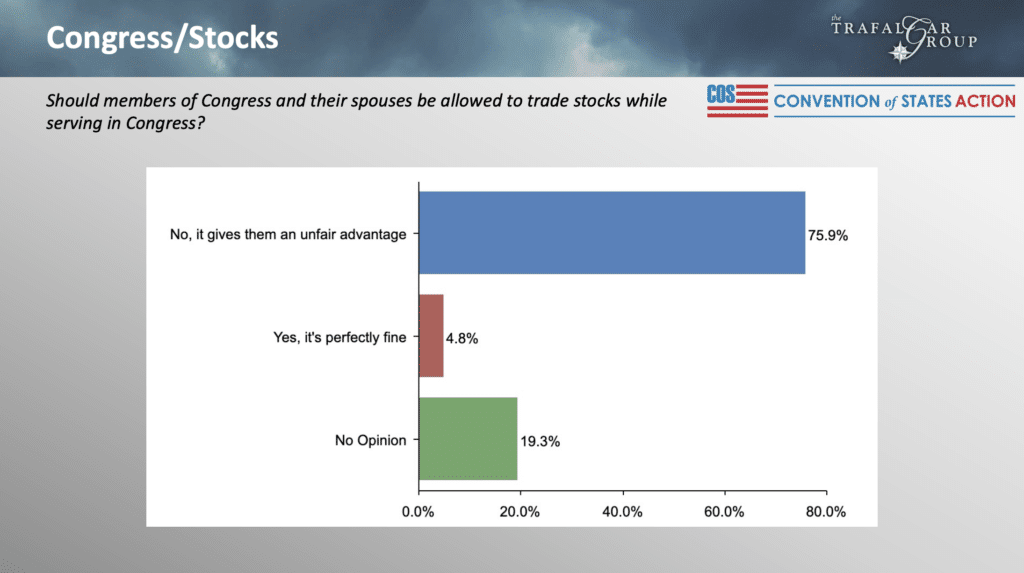 Congress/Stocks

the TRAFALGAR GROUP

Should members of Congress and their spouses be allowed to trade stocks while serving in Congress?

COS CONVENTION of STATES ACTION

No, it gives them an unfair advantage 75.9%

Yes, it's perfectly fine 4.8%

No Opinion 19.3%

0.0% 20.0% 40.0% 60.0% 80.0%